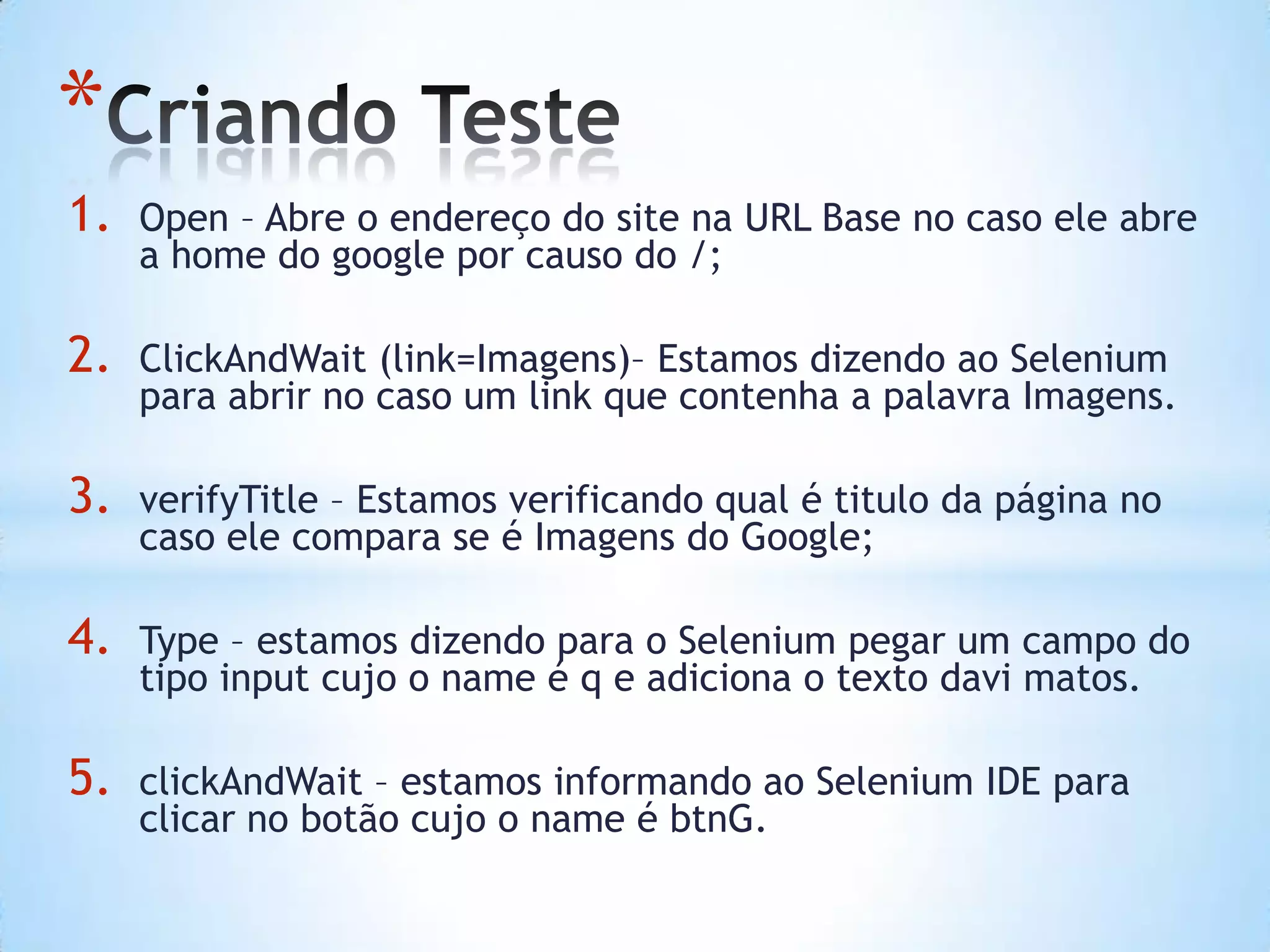 *Criando Teste

1. Open – Abre o endereço do site na URL Base no caso ele abre a home do google por causo do /;

2. ClickAndWait (link=Imagens)– Estamos dizendo ao Selenium para abrir no caso um link que contenha a palavra Imagens.

3. verifyTitle – Estamos verificando qual é titulo da página no caso ele compara se é Imagens do Google;

4. Type – estamos dizendo para o Selenium pegar um campo do tipo input cujo o name é q e adiciona o texto davi matos.

5. clickAndWait – estamos informando ao Selenium IDE para clicar no botão cujo o name é btnG.